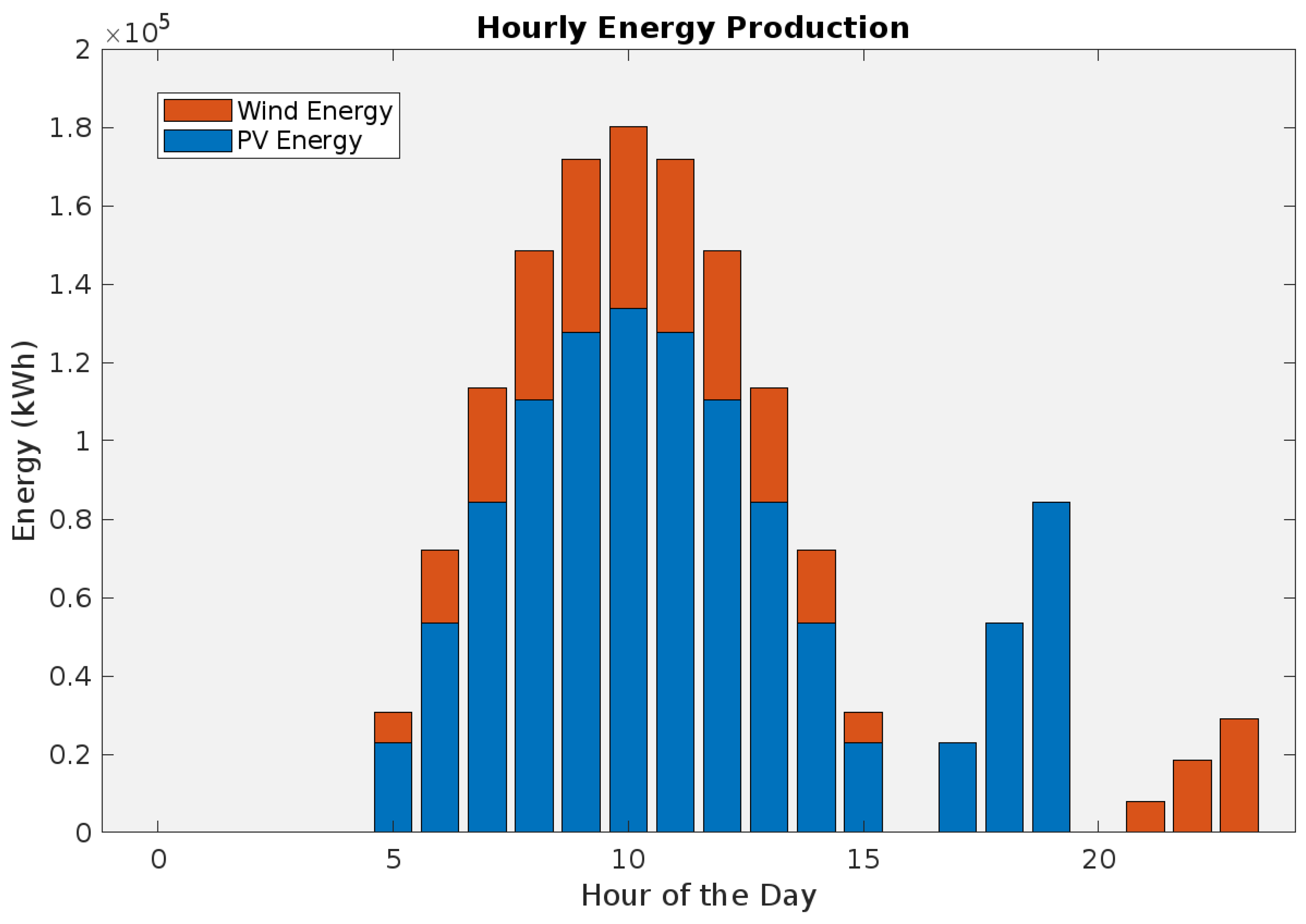 Hourly Energy Production

$\times 10^5$

Wind Energy
PV Energy

Energy (kWh)

2
1.8
1.6
1.4
1.2
1
0.8
0.6
0.4
0.2
0

0
5
10
15
20

Hour of the Day